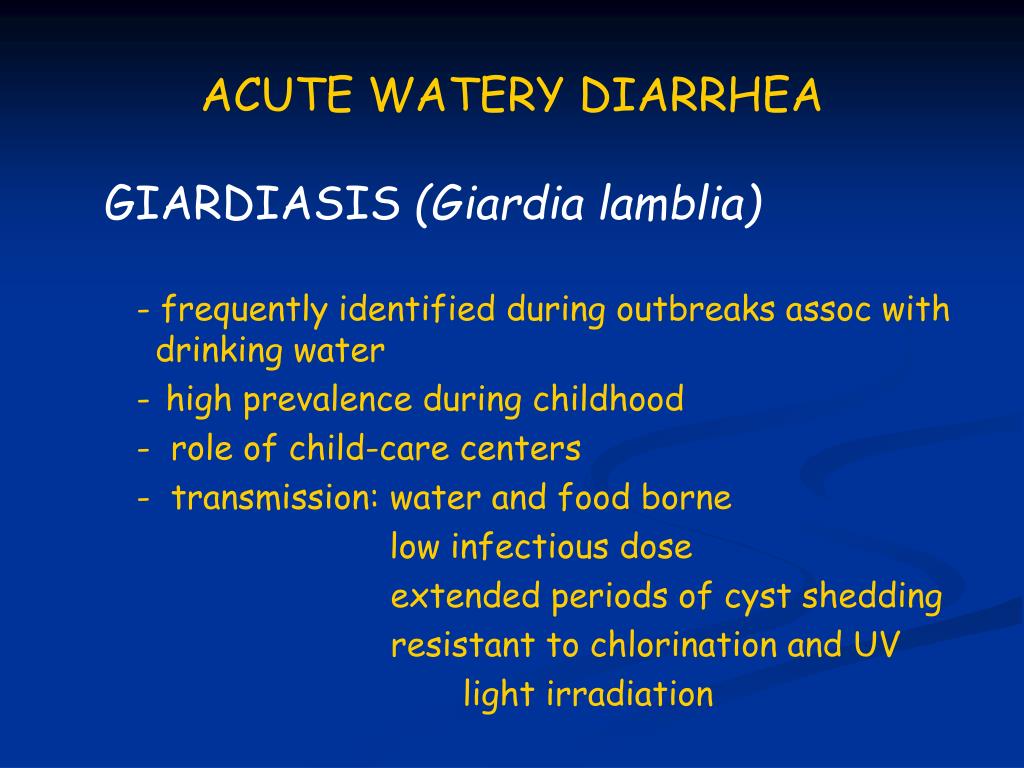 ACUTE WATERY DIARRHEA

GIARDIASIS (Giardia lamblia)

- frequently identified during outbreaks assoc with drinking water
- high prevalence during childhood
- role of child-care centers
- transmission: water and food borne
low infectious dose
extended periods of cyst shedding
resistant to chlorination and UV light irradiation